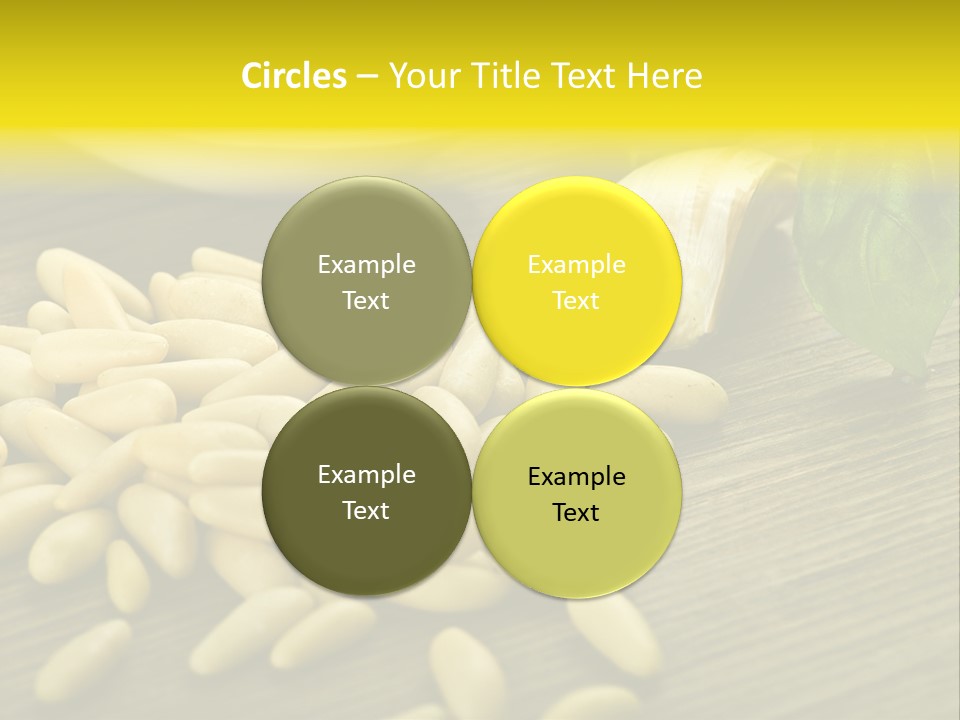 Circles – Your Title Text Here

Example Text

Example Text

Example Text

Example Text